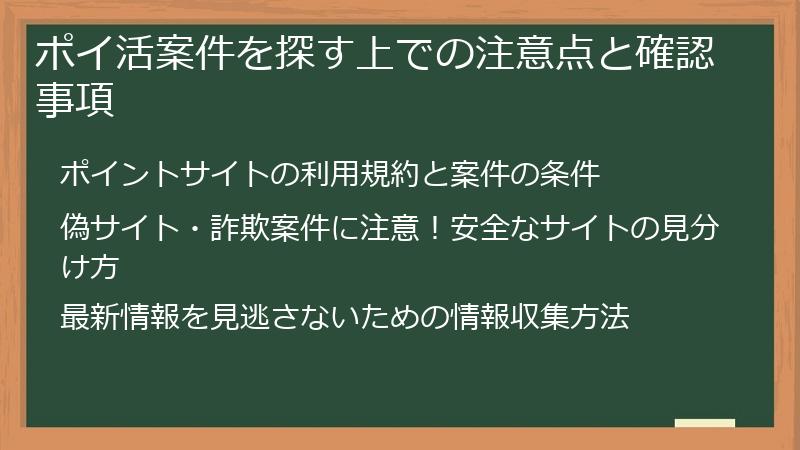 ポイ活案件を探す上での注意点と確認事項

ポイントサイトの利用規約と案件の条件

偽サイト・詐欺案件に注意！安全なサイトの見分け方

最新情報を見逃さないための情報収集方法